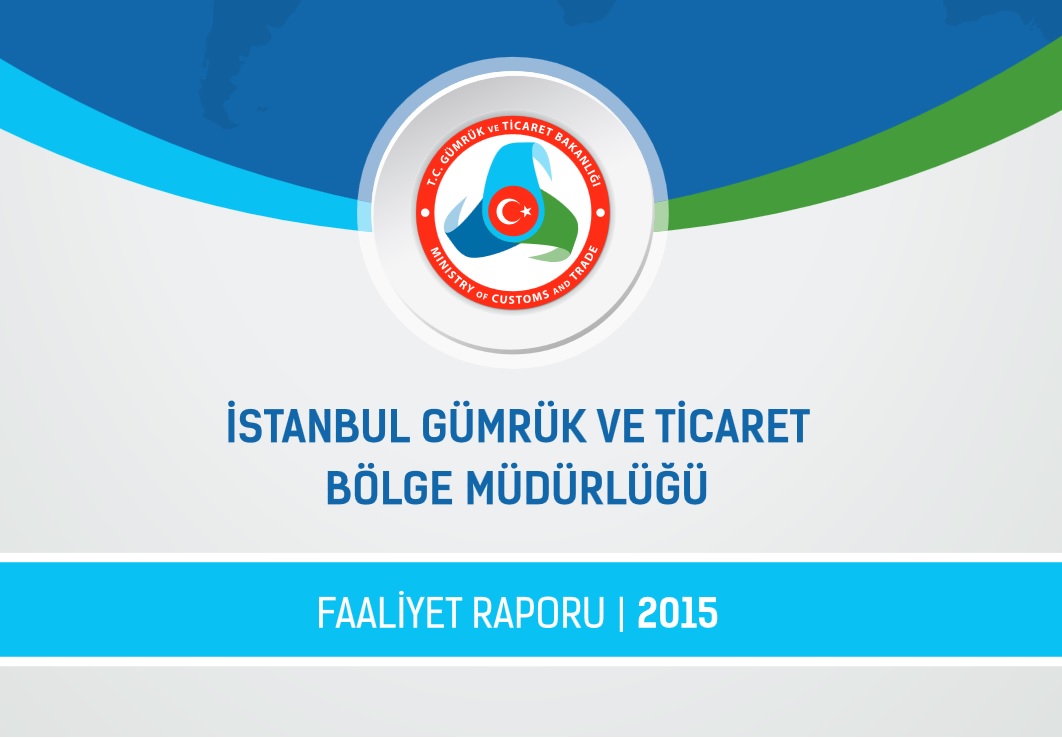 T.C. GÜMRÜK VE TİCARET BAKANLIĞI
MINISTRY OF CUSTOMS AND TRADE

İSTANBUL GÜMRÜK VE TİCARET BÖLGE MÜDÜRLÜĞÜ

FAALİYET RAPORU | 2015